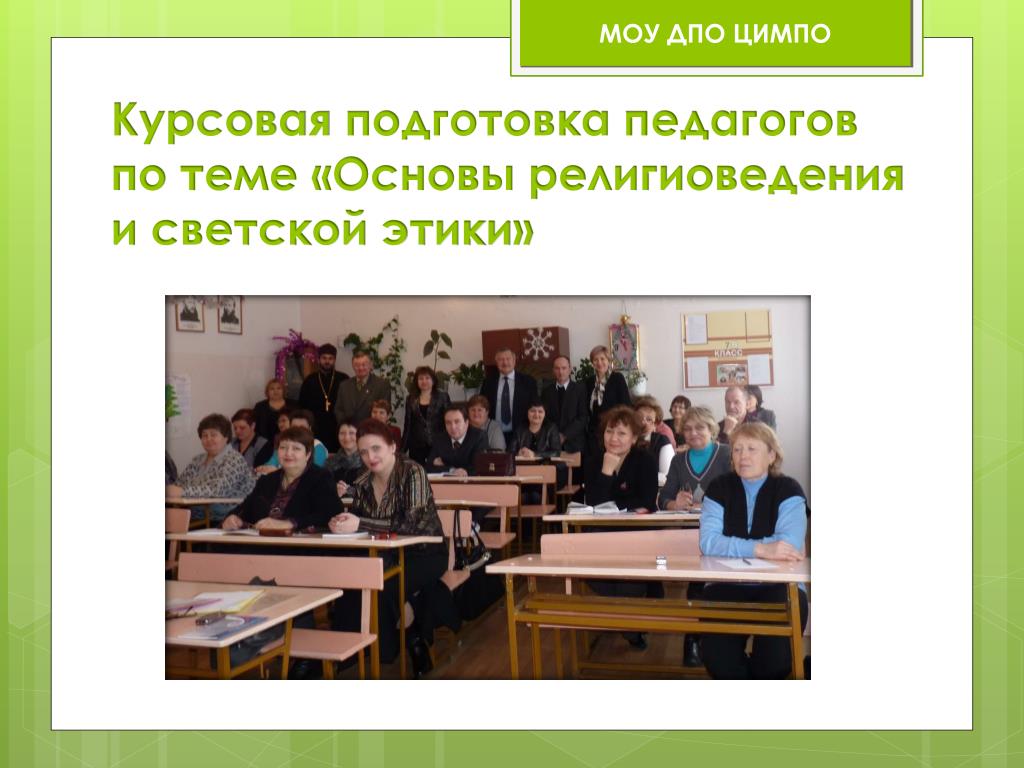 МОУ ДПО ЦИМПО

Курсовая подготовка педагогов по теме «Основы религиоведения и светской этики»

7
КЛАСС